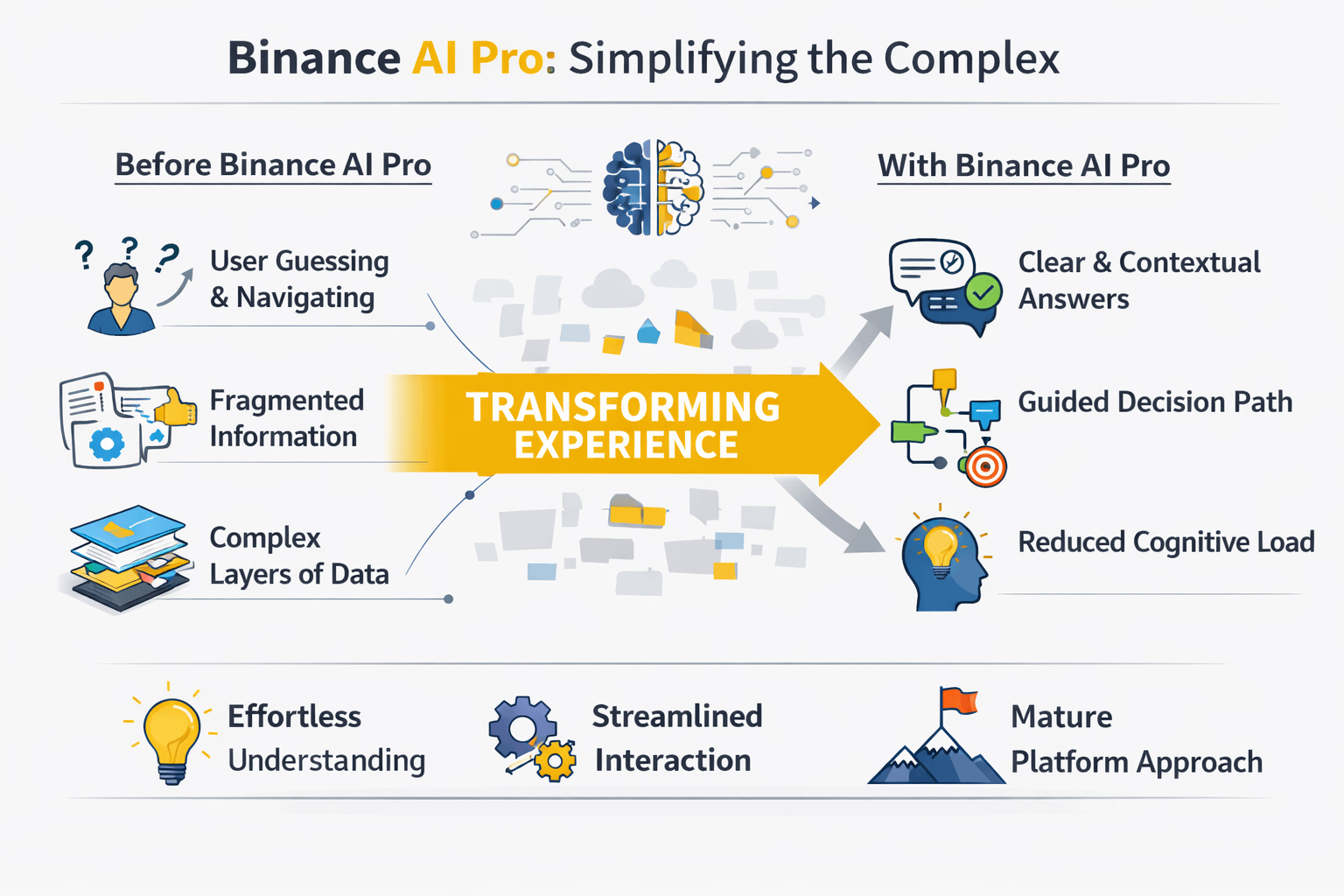 Binance AI Pro: Simplifying the Complex

Before Binance AI Pro

? ? ?

User Guessing & Navigating

Fragmented Information

Complex Layers of Data

TRANSFORMING EXPERIENCE

With Binance AI Pro

Clear & Contextual Answers

Guided Decision Path

Reduced Cognitive Load

Effortless Understanding

Streamlined Interaction

Mature Platform Approach